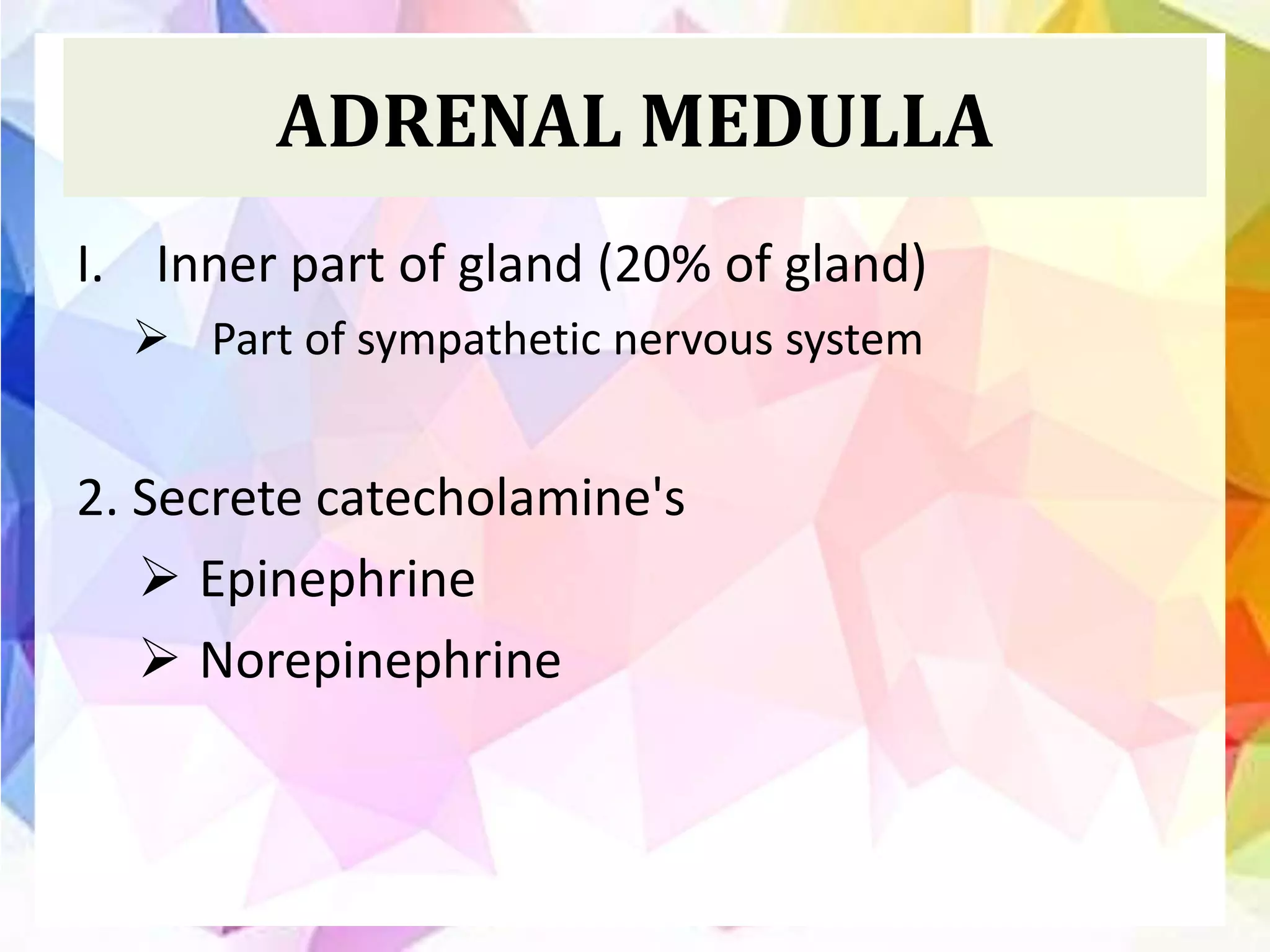 ADRENAL MEDULLA

I. Inner part of gland (20% of gland)

➢ Part of sympathetic nervous system

2. Secrete catecholamine's

➢ Epinephrine

➢ Norepinephrine